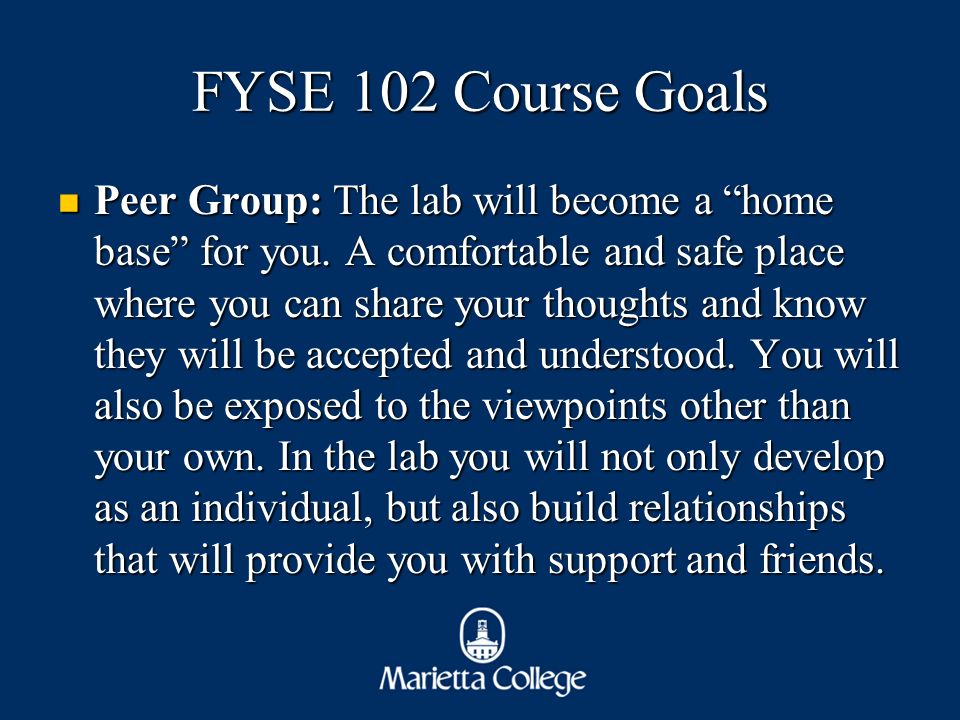 FYSE 102 Course Goals

Peer Group: The lab will become a “home base” for you. A comfortable and safe place where you can share your thoughts and know they will be accepted and understood. You will also be exposed to the viewpoints other than your own. In the lab you will not only develop as an individual, but also build relationships that will provide you with support and friends.

Marietta College